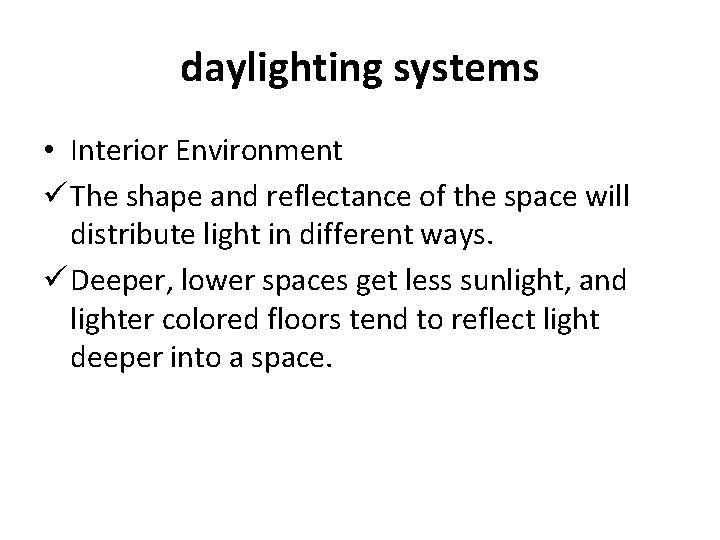 daylighting systems

• Interior Environment

✓ The shape and reflectance of the space will distribute light in different ways.

✓ Deeper, lower spaces get less sunlight, and lighter colored floors tend to reflect light deeper into a space.